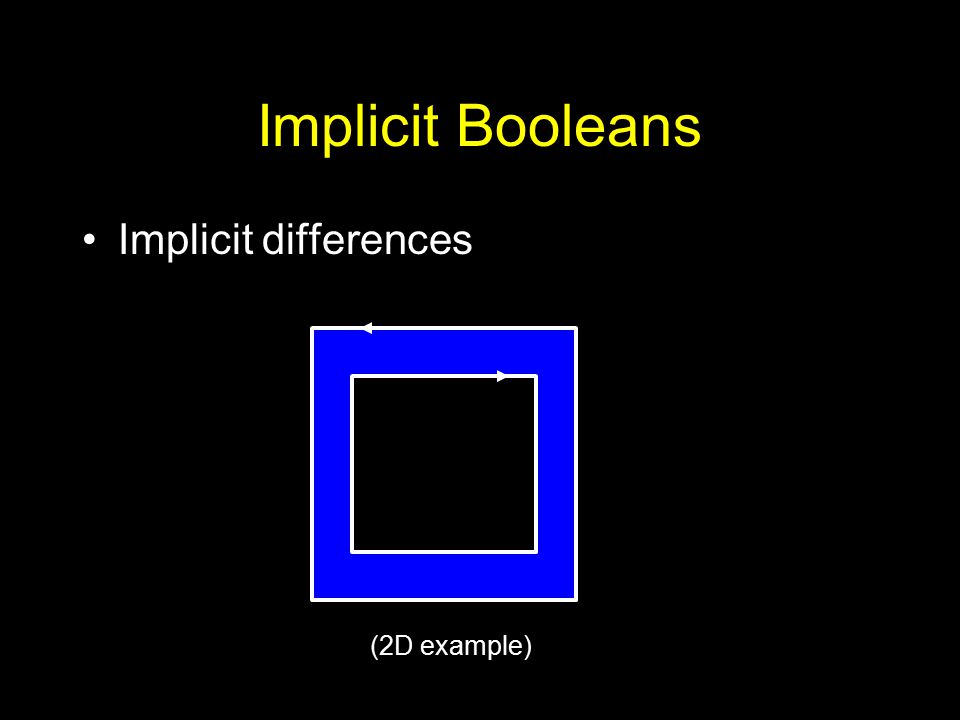 Implicit Booleans

• Implicit differences

(2D example)